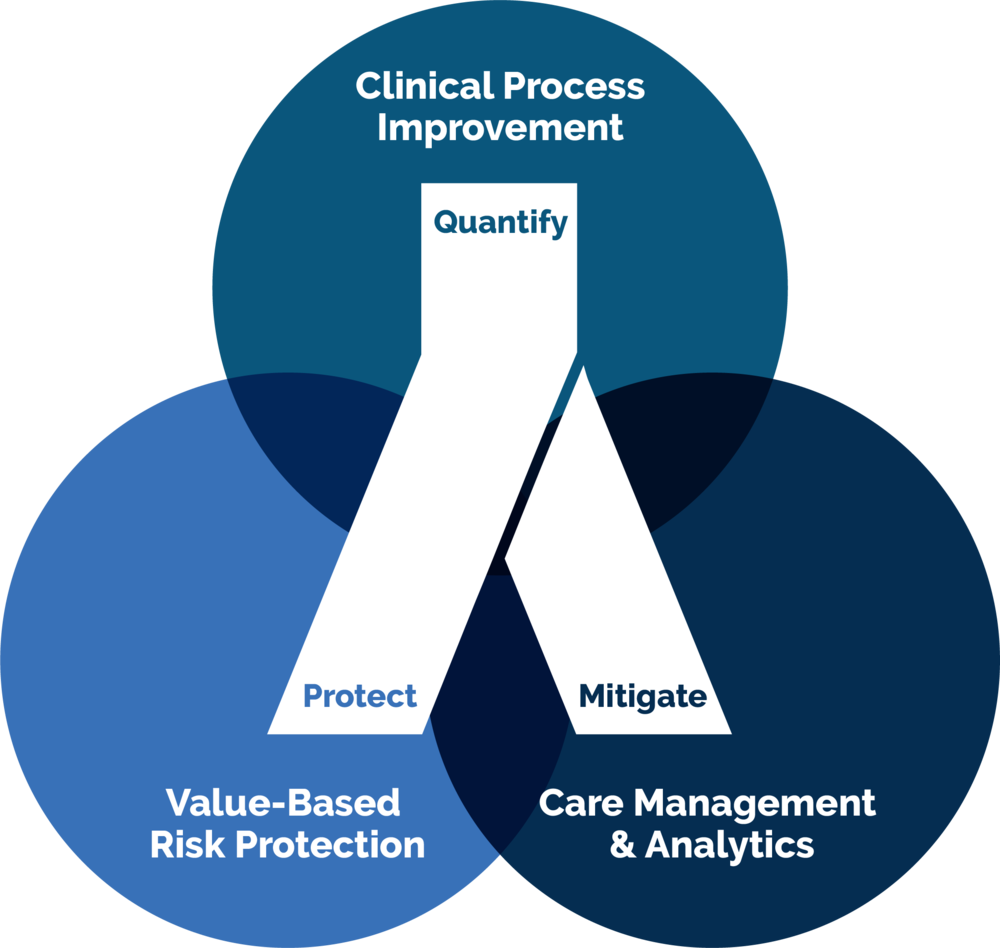 Clinical Process Improvement

Quantify

Protect

Mitigate

Value-Based Risk Protection

Care Management & Analytics